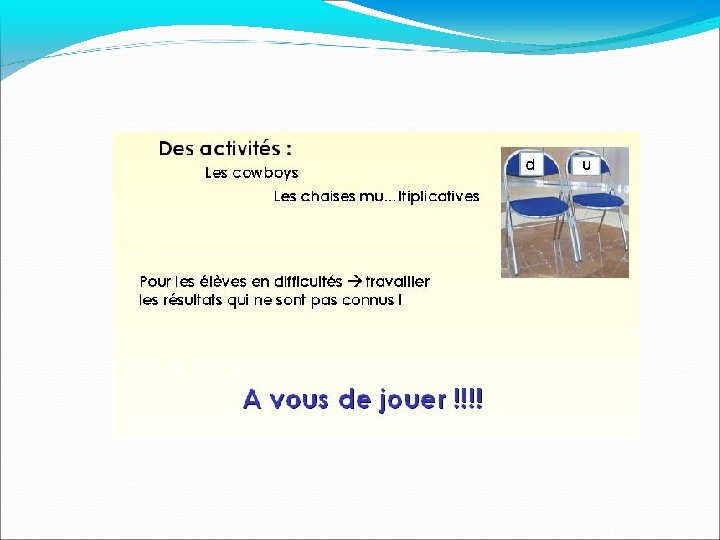 Des activités :

Les cowboys

Les chaises mu...ltiplicatives

d

u

Pour les élèves en difficultés → travailler les résultats qui ne sont pas connus !

A vous de jouer !!!!